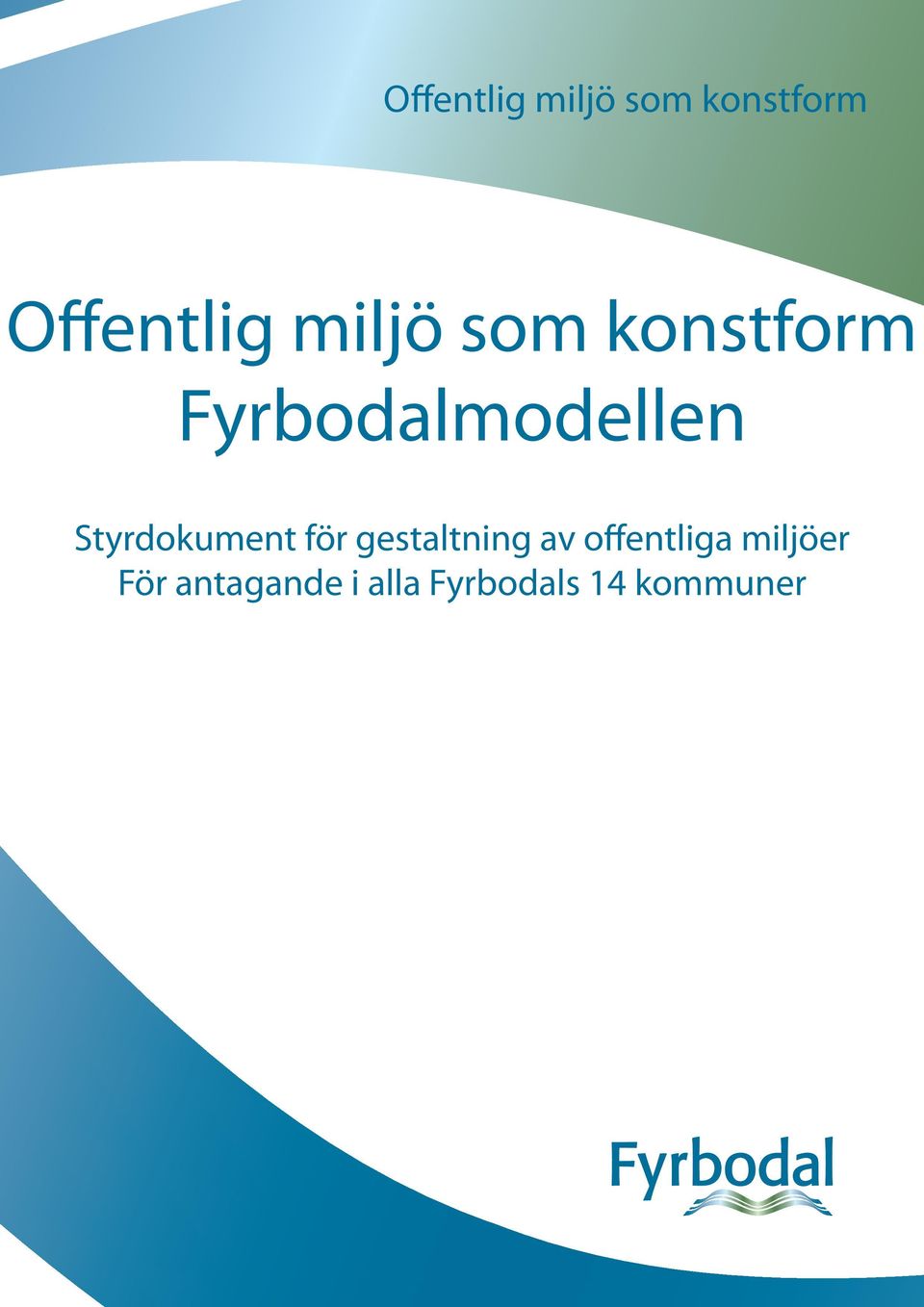 Offentlig miljö som konstform

Offentlig miljö som konstform
Fyrbodalmodellen

Styrdokument för gestaltning av offentliga miljöer
För antagande i alla Fyrbodals 14 kommuner

Fyrbodal